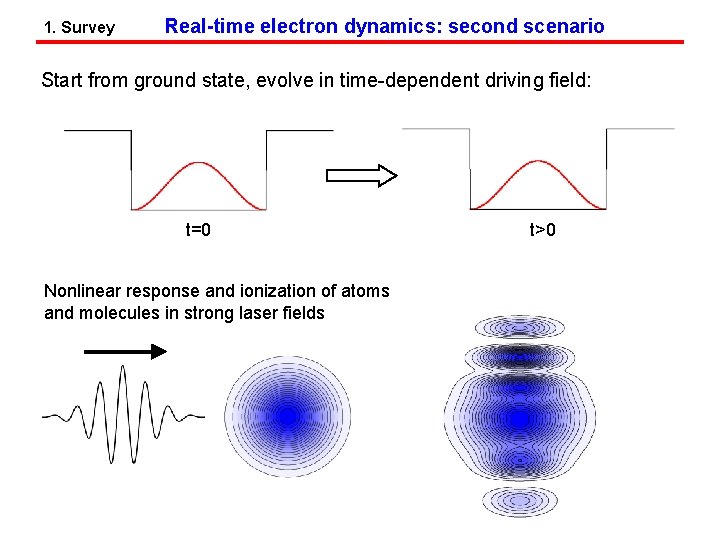 1. Survey Real-time electron dynamics: second scenario

Start from ground state, evolve in time-dependent driving field:

t=0

t>0

Nonlinear response and ionization of atoms and molecules in strong laser fields